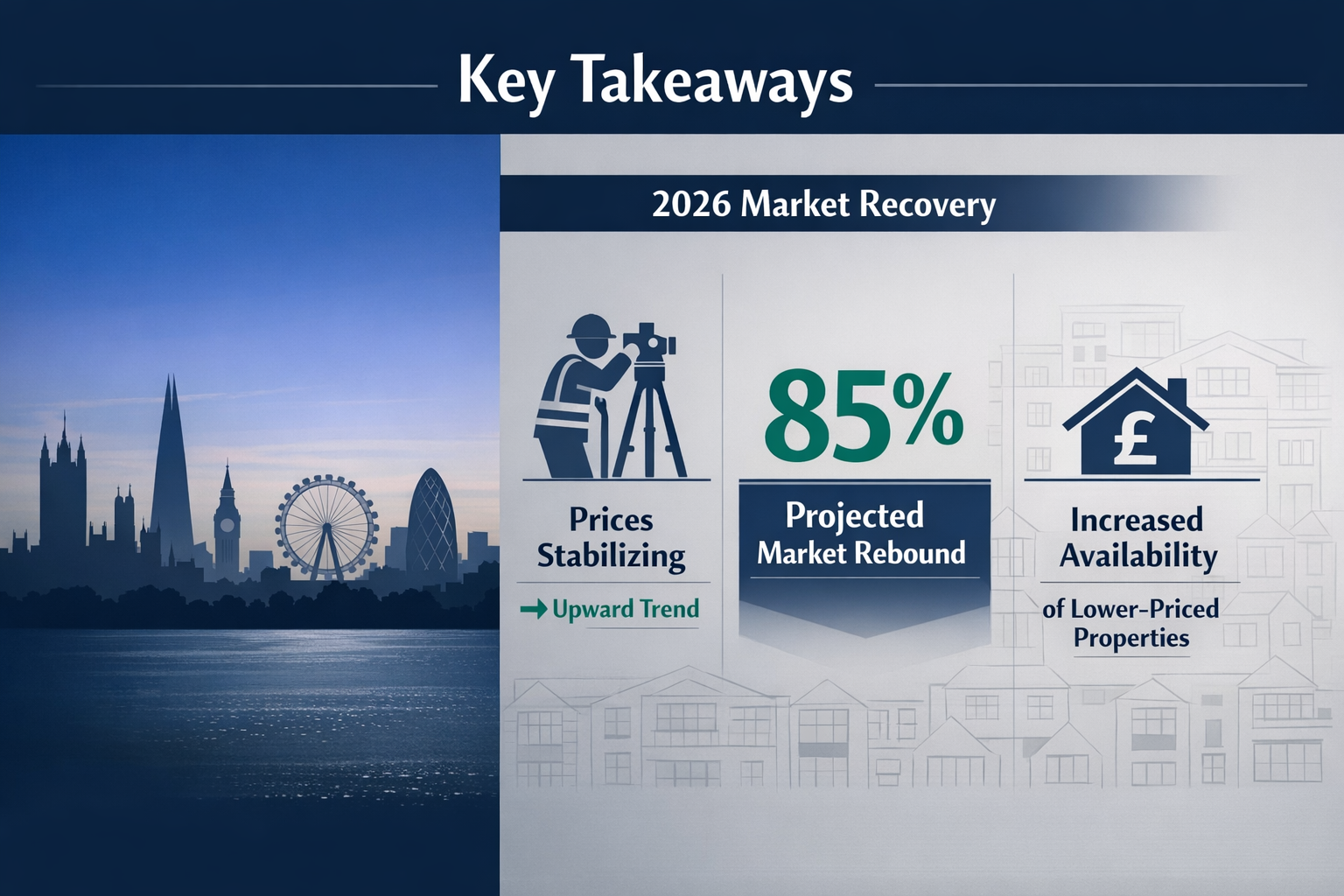 Key Takeaways

2026 Market Recovery

Prices Stabilizing

→ Upward Trend

85%

Projected Market Rebound

£

Increased Availability

of Lower-Priced Properties